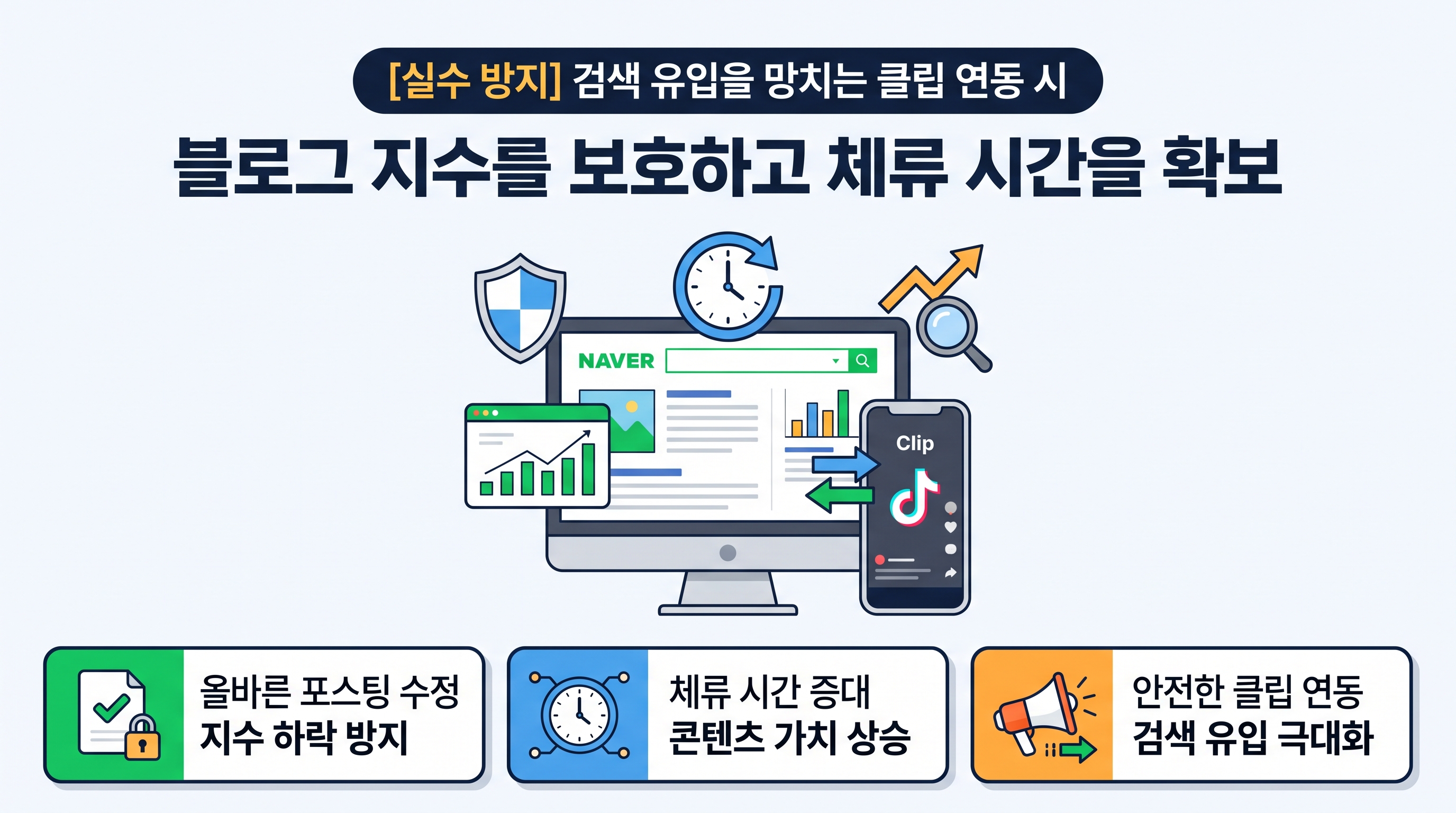 [실수 방지] 검색 유입을 망치는 클립 연동 시

블로그 지수를 보호하고 체류 시간을 확보

NAVER

Clip

올바른 포스팅 수정
지수 하락 방지

체류 시간 증대
콘텐츠 가치 상승

안전한 클립 연동
검색 유입 극대화